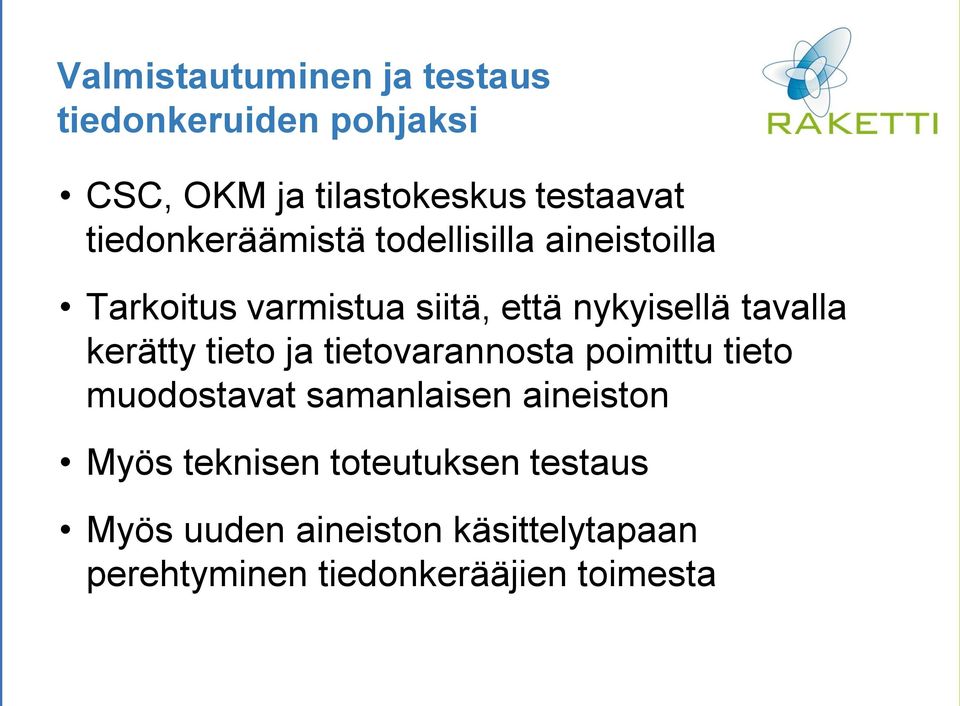 Valmistautuminen ja testaus tiedonkeruiden pohjaksi

RAKETTI

• CSC, OKM ja tilastokeskus testaavat tiedonkeräämistä todellisilla aineistoilla

• Tarkoitus varmistua siitä, että nykyisellä tavalla kerätty tieto ja tietovarannosta poimittu tieto muodostavat samanlaisen aineiston

• Myös teknisen toteutuksen testaus

• Myös uuden aineiston käsittelytapaan perehtyminen tiedonkerääjien toimesta